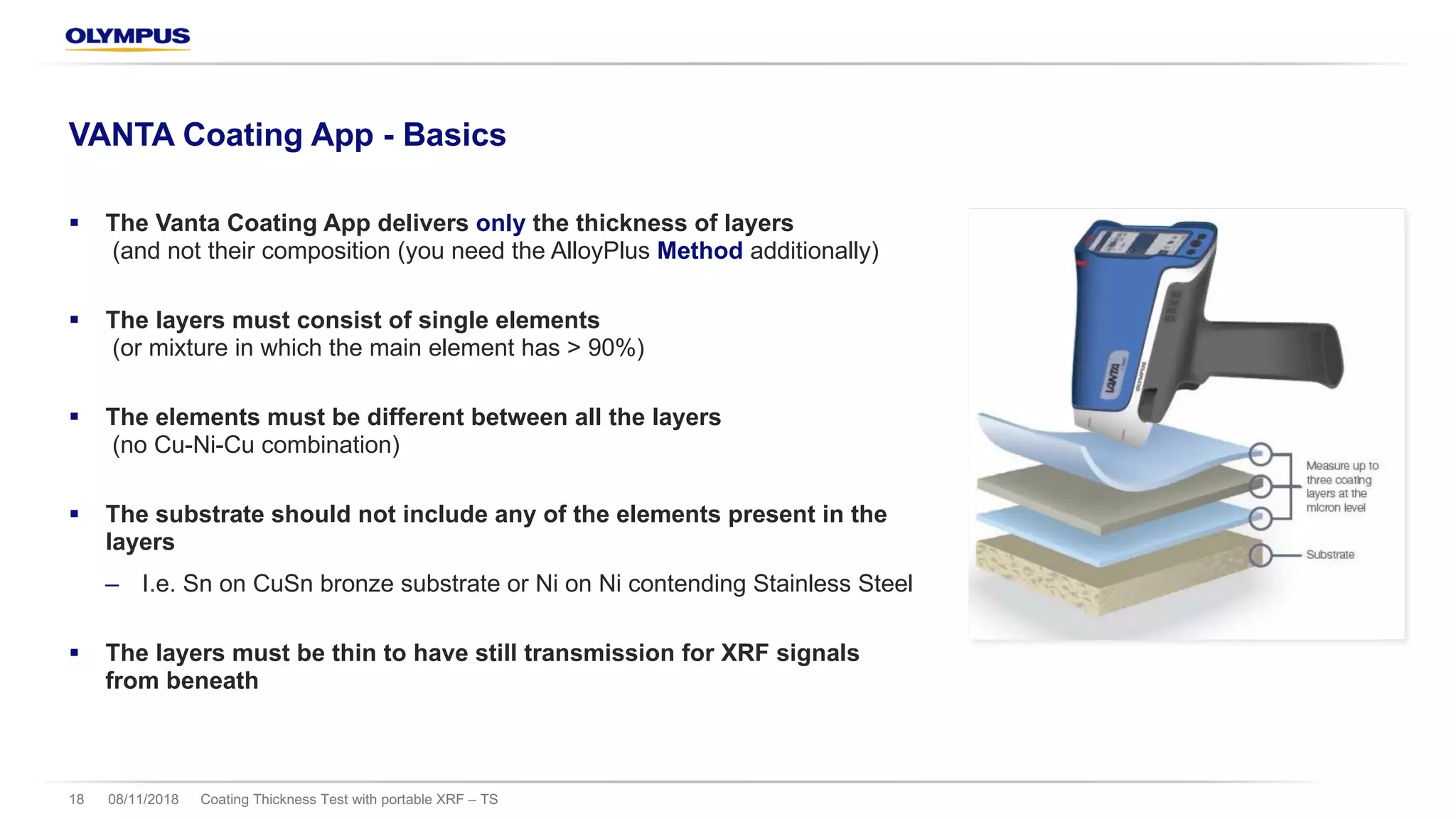 OLYMPUS

VANTA Coating App - Basics

▪ The Vanta Coating App delivers only the thickness of layers (and not their composition (you need the AlloyPlus Method additionally)

▪ The layers must consist of single elements (or mixture in which the main element has > 90%)

▪ The elements must be different between all the layers (no Cu-Ni-Cu combination)

▪ The substrate should not include any of the elements present in the layers

– I.e. Sn on CuSn bronze substrate or Ni on Ni contending Stainless Steel

▪ The layers must be thin to have still transmission for XRF signals from beneath

VANTA

OLYMPUS

Measure up to three coating layers at the micron level

Substrate

18 08/11/2018 Coating Thickness Test with portable XRF – TS